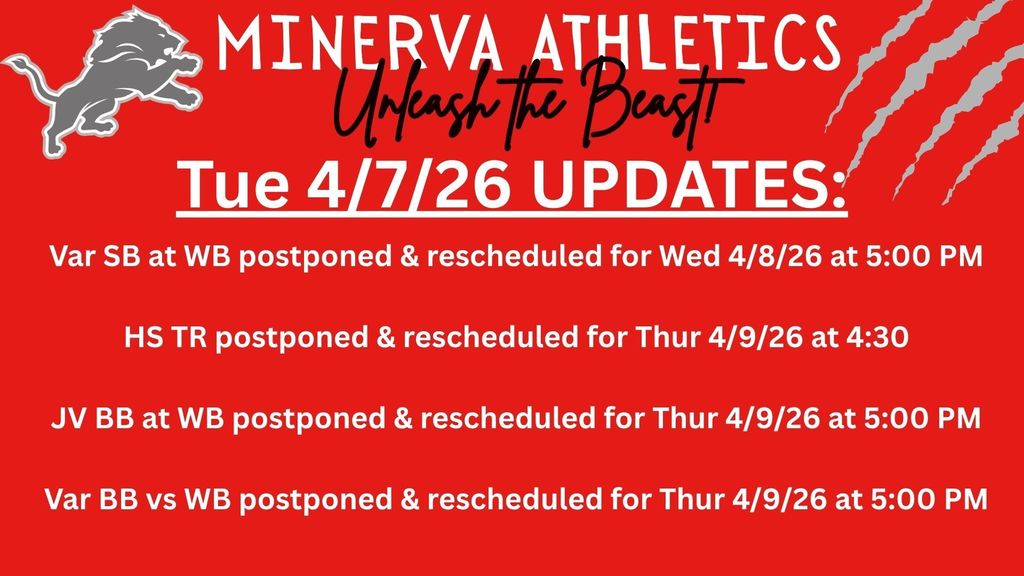 MINERVA ATHLETICS
Unleash the Beast!

Tue 4/7/26 UPDATES:

Var SB at WB postponed & rescheduled for Wed 4/8/26 at 5:00 PM

HS TR postponed & rescheduled for Thur 4/9/26 at 4:30

JV BB at WB postponed & rescheduled for Thur 4/9/26 at 5:00 PM

Var BB vs WB postponed & rescheduled for Thur 4/9/26 at 5:00 PM